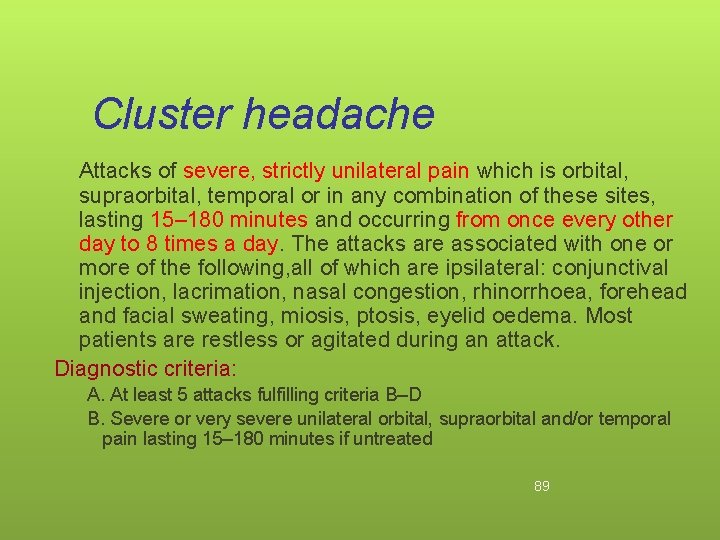 Cluster headache

Attacks of severe, strictly unilateral pain which is orbital, supraorbital, temporal or in any combination of these sites, lasting 15–180 minutes and occurring from once every other day to 8 times a day. The attacks are associated with one or more of the following,all of which are ipsilateral: conjunctival injection, lacrimation, nasal congestion, rhinorrhoea, forehead and facial sweating, miosis, ptosis, eyelid oedema. Most patients are restless or agitated during an attack.

Diagnostic criteria:

A. At least 5 attacks fulfilling criteria B–D

B. Severe or very severe unilateral orbital, supraorbital and/or temporal pain lasting 15–180 minutes if untreated

89